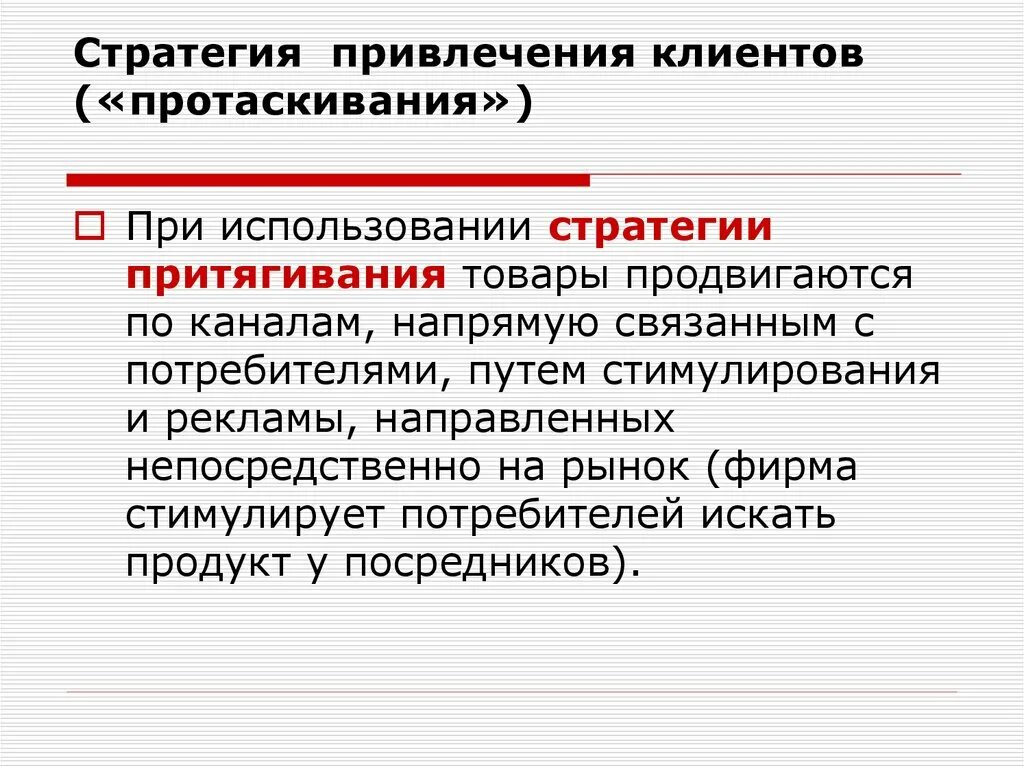 Стратегия привлечения клиентов («протаскивания»)

При использовании стратегии притягивания товары продвигаются по каналам, напрямую связанным с потребителями, путем стимулирования и рекламы, направленных непосредственно на рынок (фирма стимулирует потребителей искать продукт у посредников).